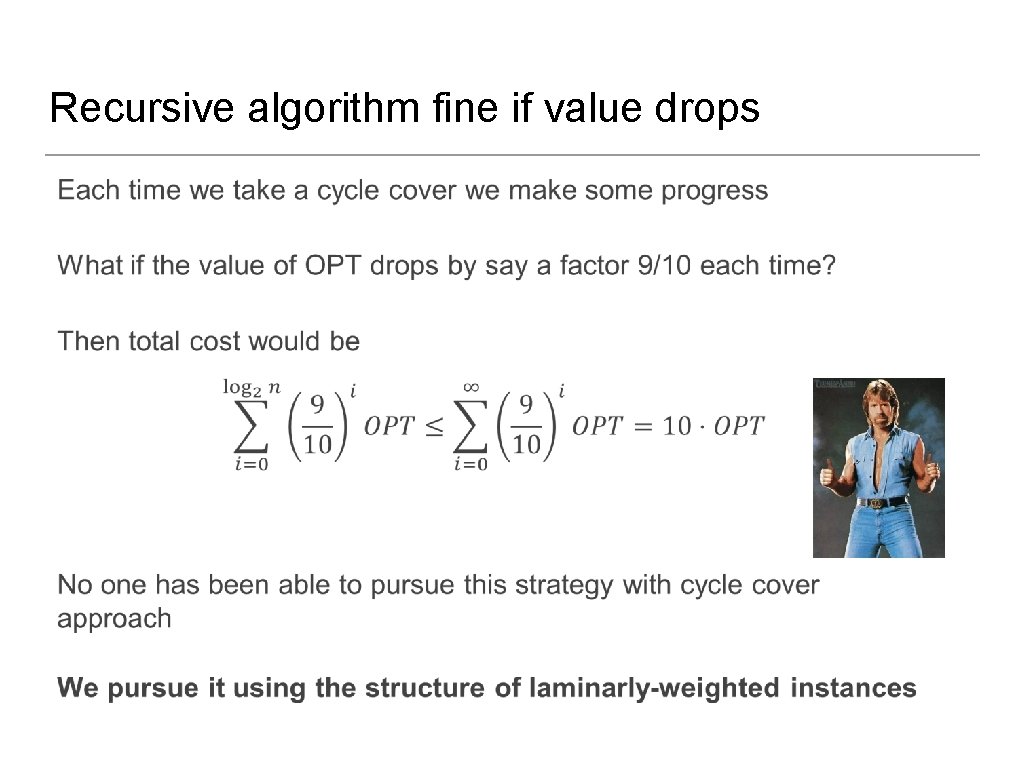 Recursive algorithm fine if value drops

Each time we take a cycle cover we make some progress

What if the value of OPT drops by say a factor 9/10 each time?

Then total cost would be

$\sum_{i=0}^{\log_2 n} \left(\frac{9}{10}\right)^i OPT \leq \sum_{i=0}^{\infty} \left(\frac{9}{10}\right)^i OPT = 10 \cdot OPT$

No one has been able to pursue this strategy with cycle cover approach

We pursue it using the structure of laminarly-weighted instances